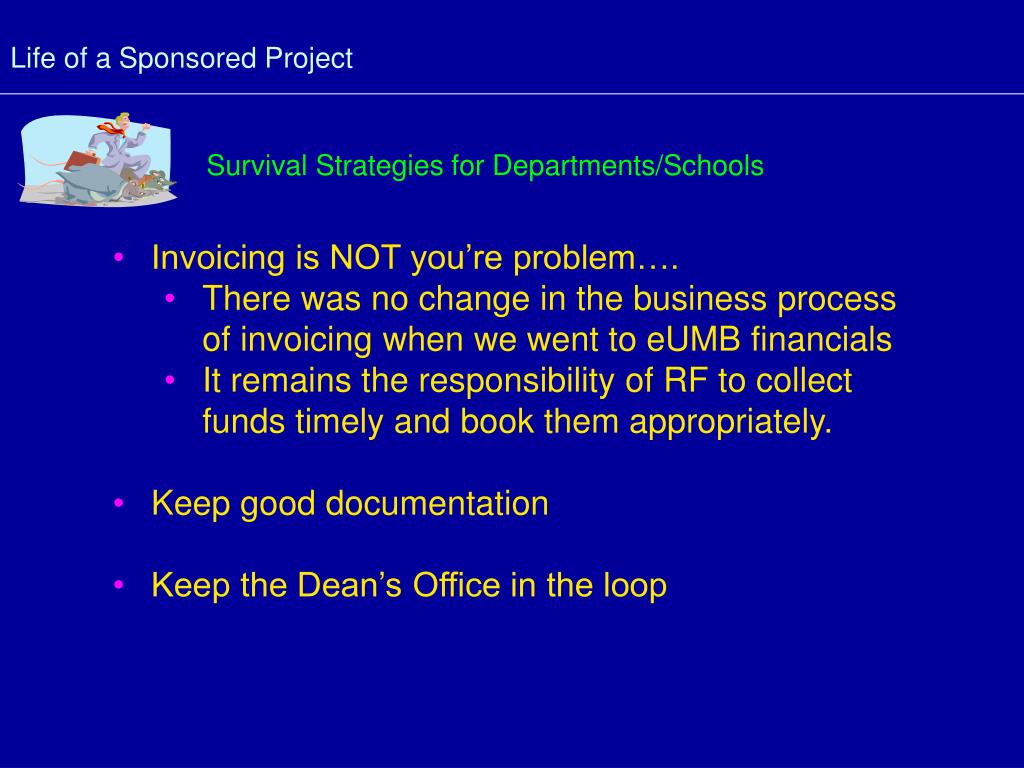 Life of a Sponsored Project

Survival Strategies for Departments/Schools

• Invoicing is NOT you’re problem….
 • There was no change in the business process of invoicing when we went to eUMB financials
 • It remains the responsibility of RF to collect funds timely and book them appropriately.

• Keep good documentation

• Keep the Dean’s Office in the loop